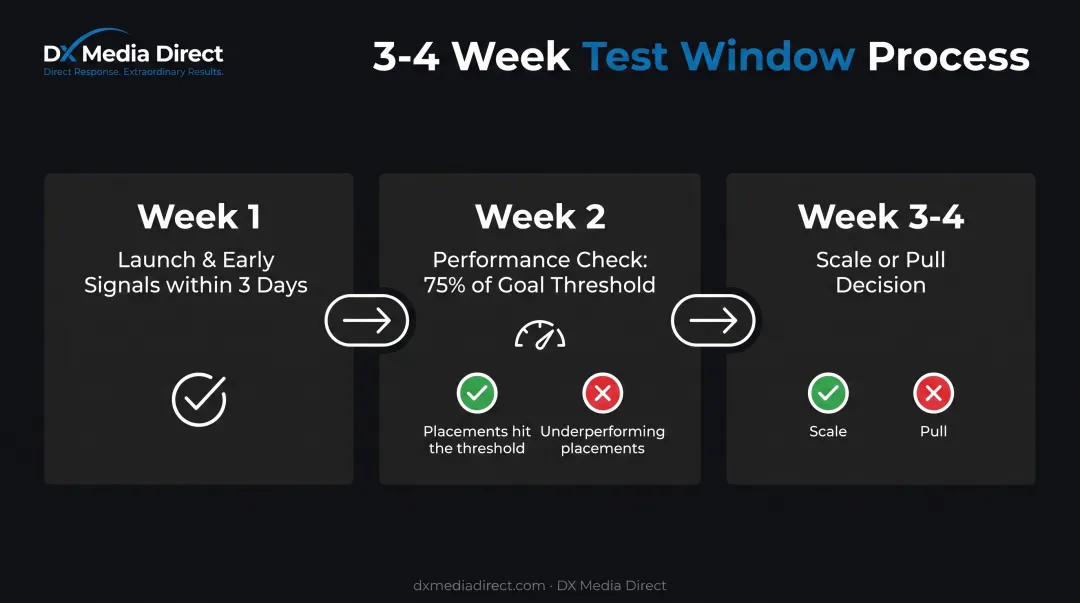 DX Media Direct
Direct Response. Extraordinary Results.

3-4 Week Test Window Process

Week 1
Launch & Early Signals within 3 Days

Week 2
Performance Check: 75% of Goal Threshold

Placements hit the threshold

Underperforming placements

Week 3-4
Scale or Pull Decision

Scale

Pull

dxmediadirect.com · DX Media Direct